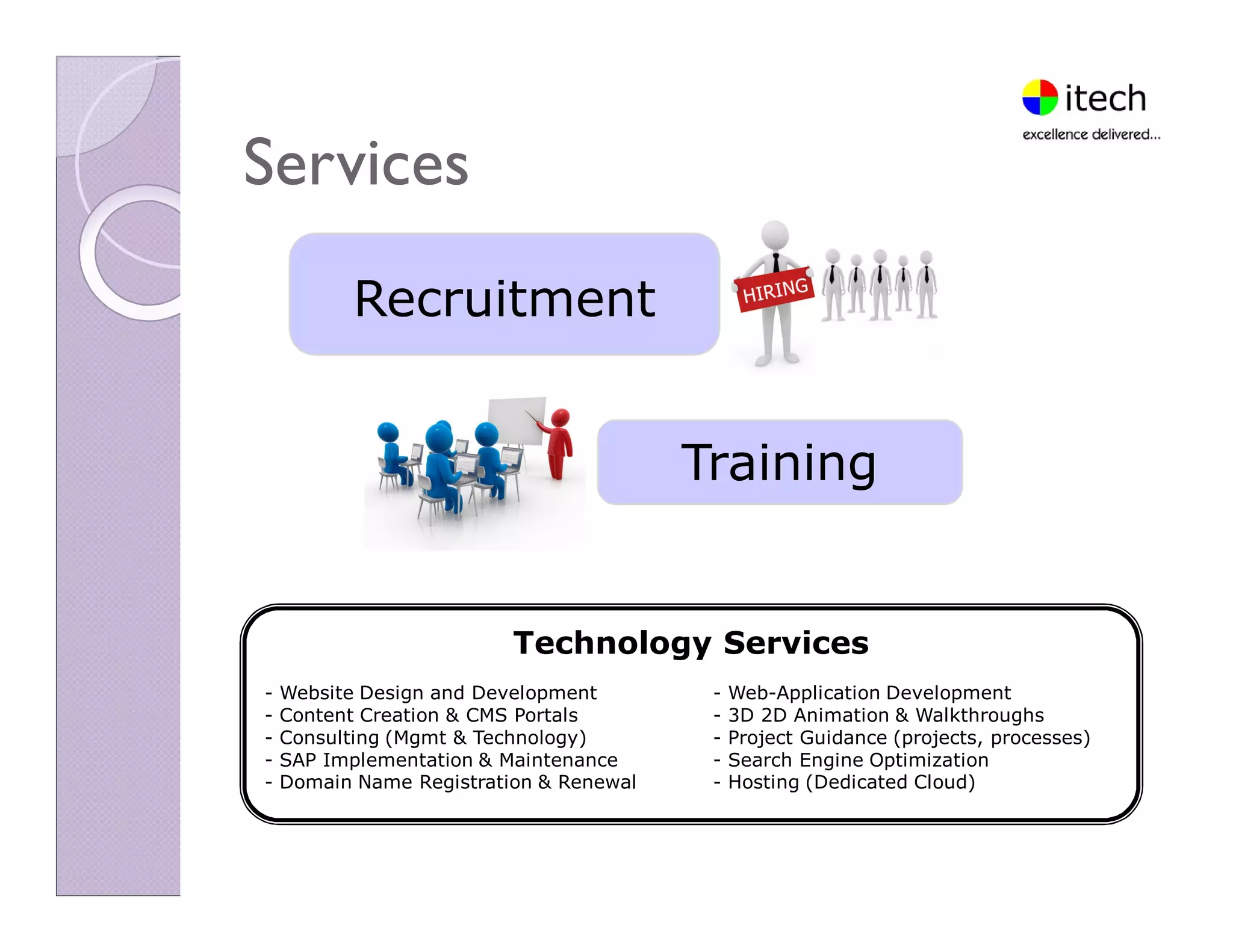 itech
excellence delivered...

Services

Recruitment

HIRING

Training

Technology Services

- Website Design and Development
- Content Creation & CMS Portals
- Consulting (Mgmt & Technology)
- SAP Implementation & Maintenance
- Domain Name Registration & Renewal

- Web-Application Development
- 3D 2D Animation & Walkthroughs
- Project Guidance (projects, processes)
- Search Engine Optimization
- Hosting (Dedicated Cloud)